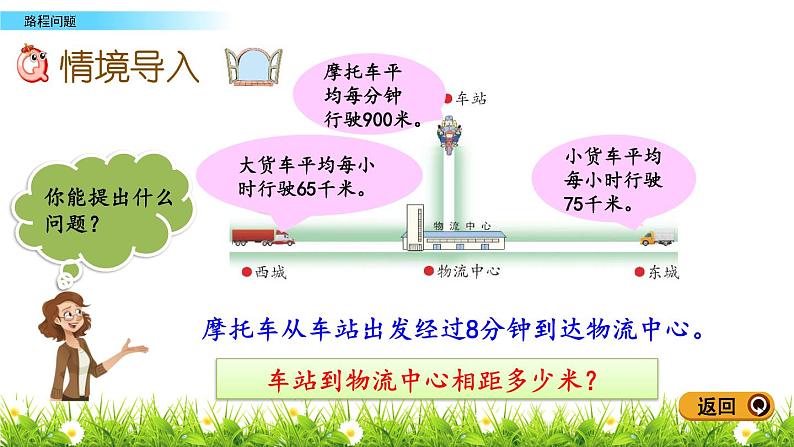 路程问题

情境导入

摩托车平均每分钟行驶900米。

车站

大货车平均每小时行驶65千米。

小货车平均每小时行驶75千米。

你能提出什么问题？

物流中心

西城

物流中心

东城

摩托车从车站出发经过8分钟到达物流中心。

车站到物流中心相距多少米？

返回